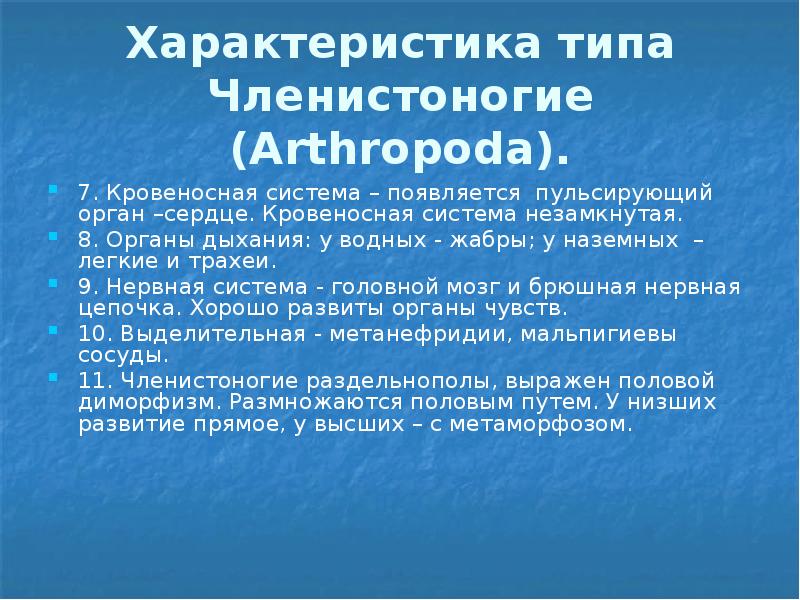 Характеристика типа Членистоногие (Arthropoda).

7. Кровеносная система – появляется пульсирующий орган –сердце. Кровеносная система незамкнутая.

8. Органы дыхания: у водных - жабры; у наземных – легкие и трахеи.

9. Нервная система - головной мозг и брюшная нервная цепочка. Хорошо развиты органы чувств.

10. Выделительная - метанефридии, мальпигиевы сосуды.

11. Членистоногие раздельнополы, выражен половой диморфизм. Размножаются половым путем. У низших развитие прямое, у высших – с метаморфозом.